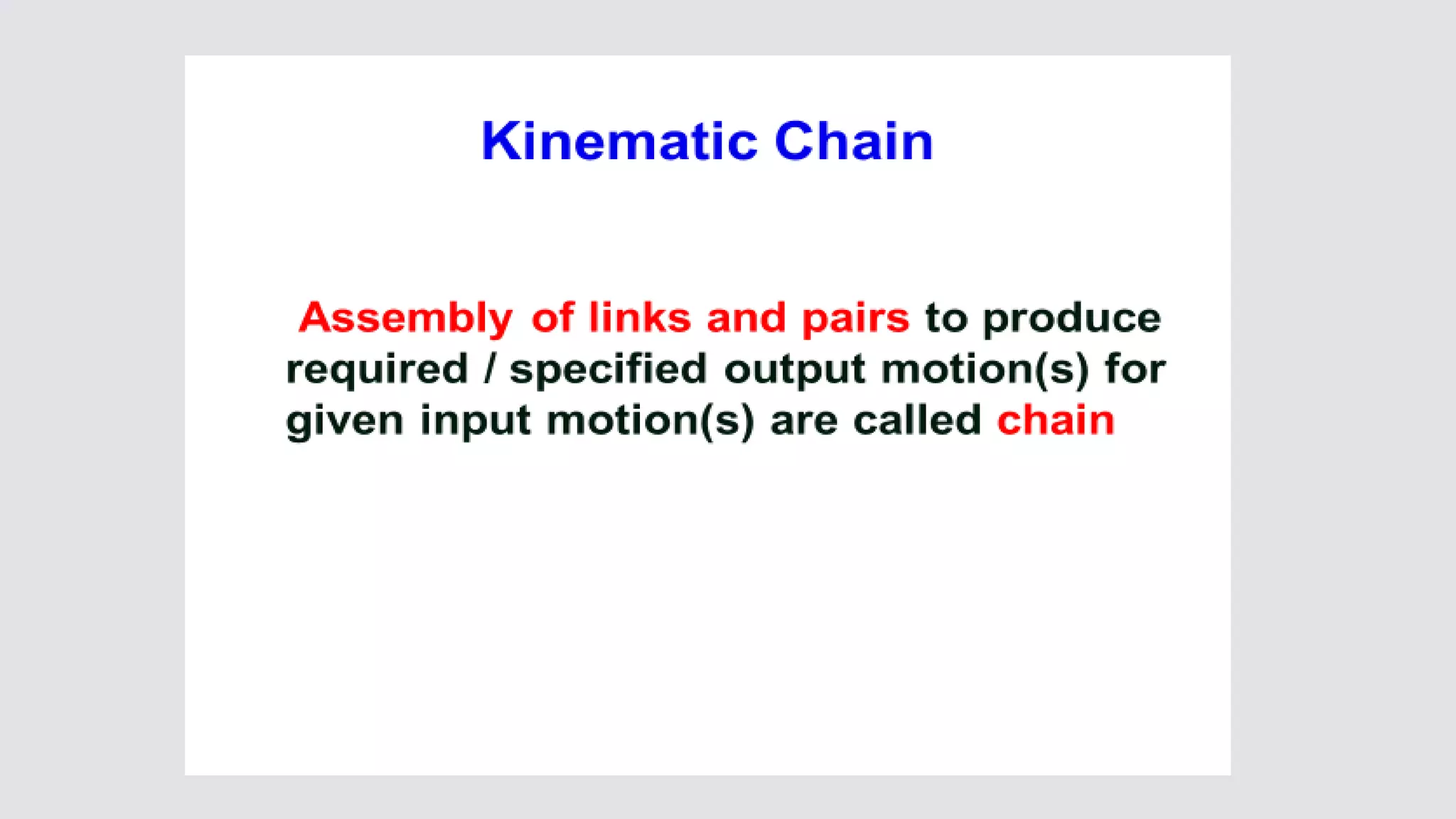 Kinematic Chain

Assembly of links and pairs to produce required / specified output motion(s) for given input motion(s) are called chain